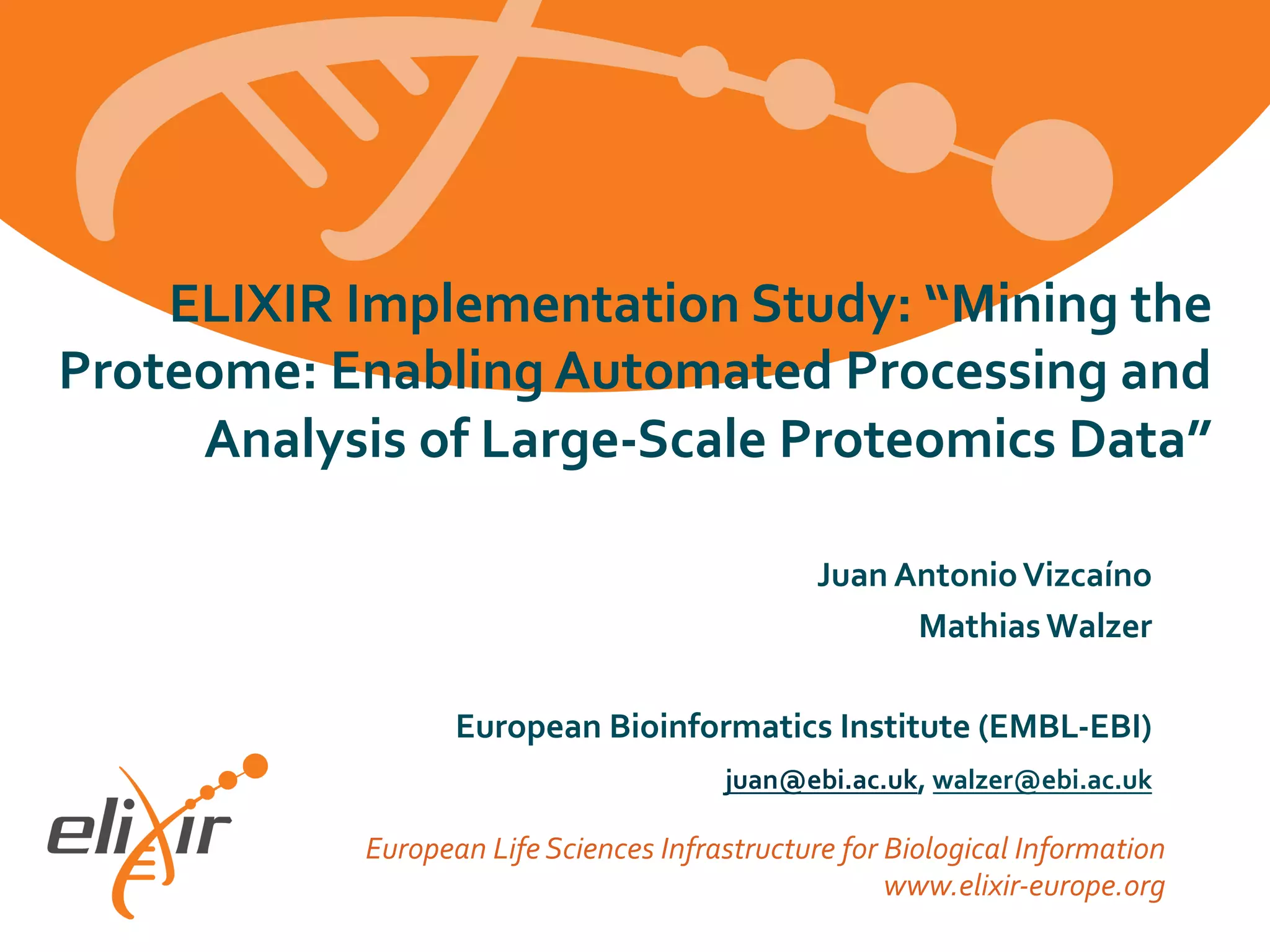 ELIXIR Implementation Study: “Mining the Proteome: Enabling Automated Processing and Analysis of Large-Scale Proteomics Data”

Juan Antonio Vizcaíno

Mathias Walzer

European Bioinformatics Institute (EMBL-EBI)

juan@ebi.ac.uk, walzer@ebi.ac.uk

elixir

European Life Sciences Infrastructure for Biological Information
www.elixir-europe.org